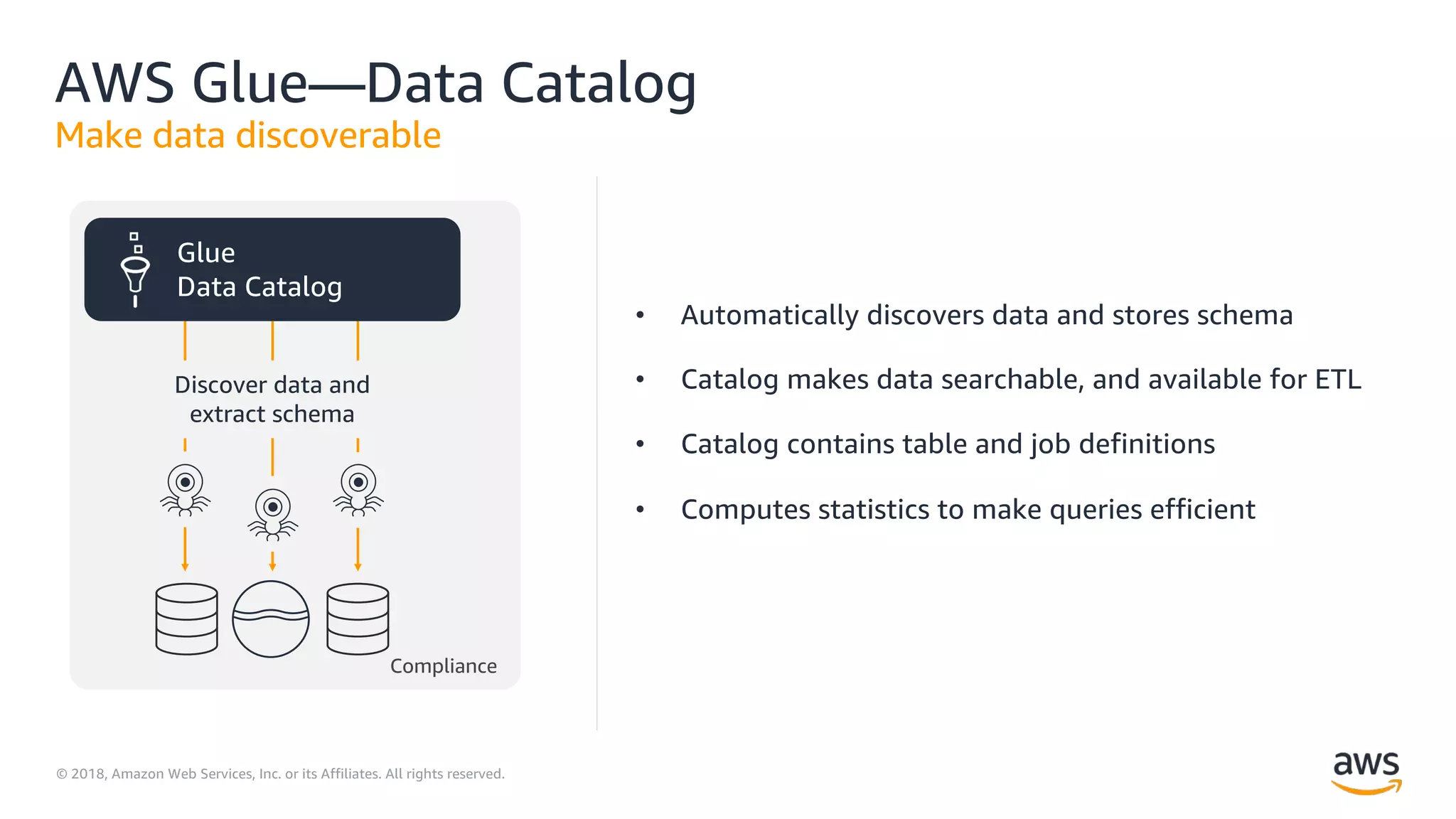 AWS Glue—Data Catalog

Make data discoverable

Glue
Data Catalog

Discover data and extract schema

Compliance

• Automatically discovers data and stores schema

• Catalog makes data searchable, and available for ETL

• Catalog contains table and job definitions

• Computes statistics to make queries efficient

© 2018, Amazon Web Services, Inc. or its Affiliates. All rights reserved.

aws